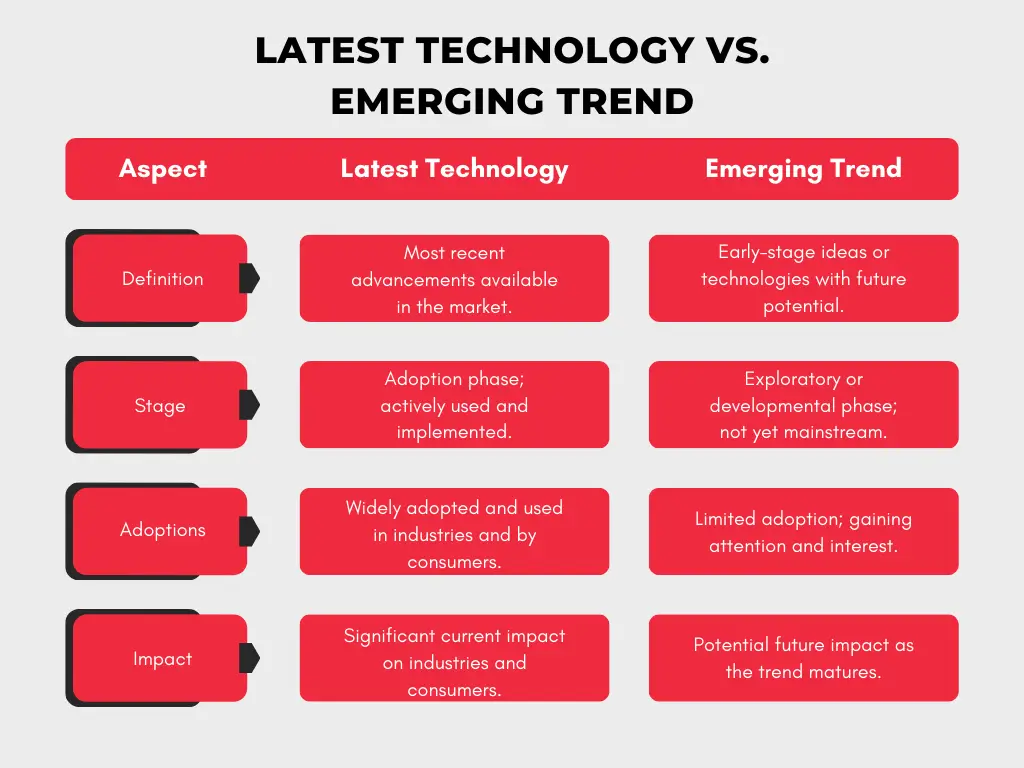 LATEST TECHNOLOGY VS. EMERGING TREND

| Aspect | Latest Technology | Emerging Trend |
|---|---|---|
| Definition | Most recent advancements available in the market. | Early-stage ideas or technologies with future potential. |
| Stage | Adoption phase; actively used and implemented. | Exploratory or developmental phase; not yet mainstream. |
| Adoptions | Widely adopted and used in industries and by consumers. | Limited adoption; gaining attention and interest. |
| Impact | Significant current impact on industries and consumers. | Potential future impact as the trend matures. |